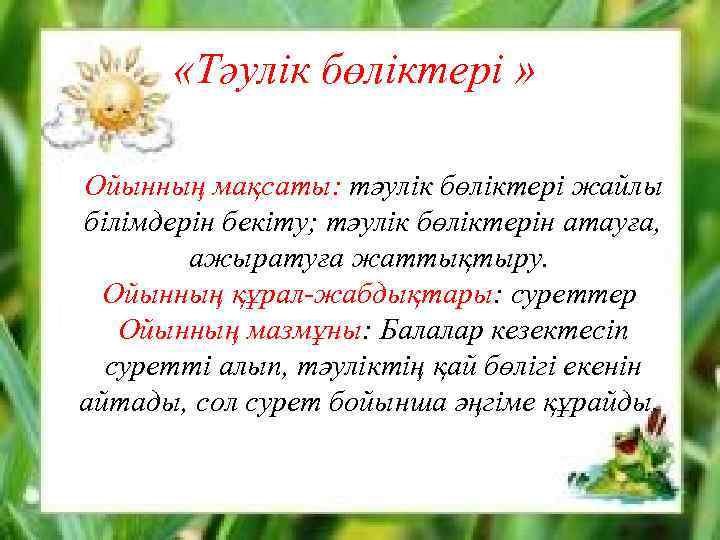 «Тәулік бөліктері »

Ойынның мақсаты: тәулік бөліктері жайлы білімдерін бекіту; тәулік бөліктерін атауға, ажыратуға жаттықтыру.
Ойынның құрал-жабдықтары: суреттер
Ойынның мазмұны: Балалар кезектесіп суретті алып, тәуліктің қай бөлігі екенін айтады, сол сурет бойынша әңгіме құрайды.